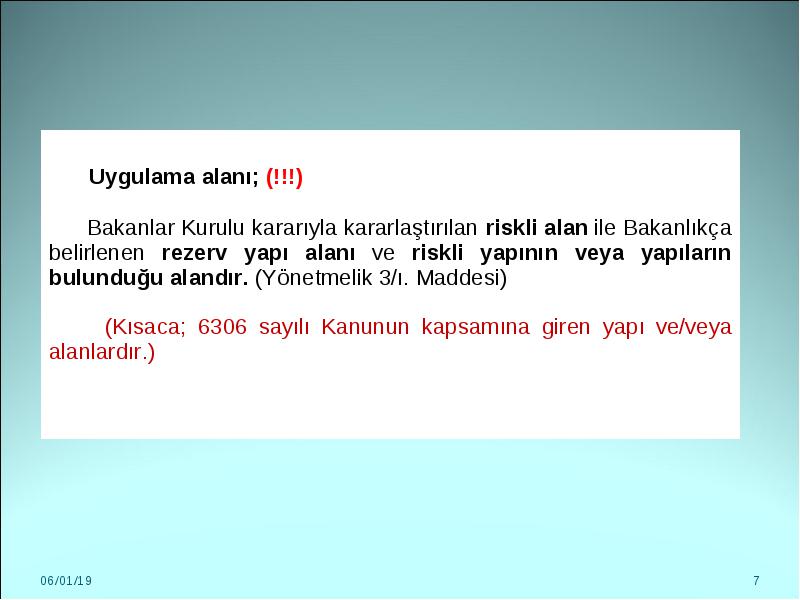 Uygulama alanı; (!!!)

Bakanlar Kurulu kararıyla kararlaştırılan riskli alan ile Bakanlıkça belirlenen rezerv yapı alanı ve riskli yapının veya yapıların bulunduğu alandır. (Yönetmelik 3/ı. Maddesi)

(Kısaca; 6306 sayılı Kanunun kapsamına giren yapı ve/veya alanlardır.)

06/01/19

7